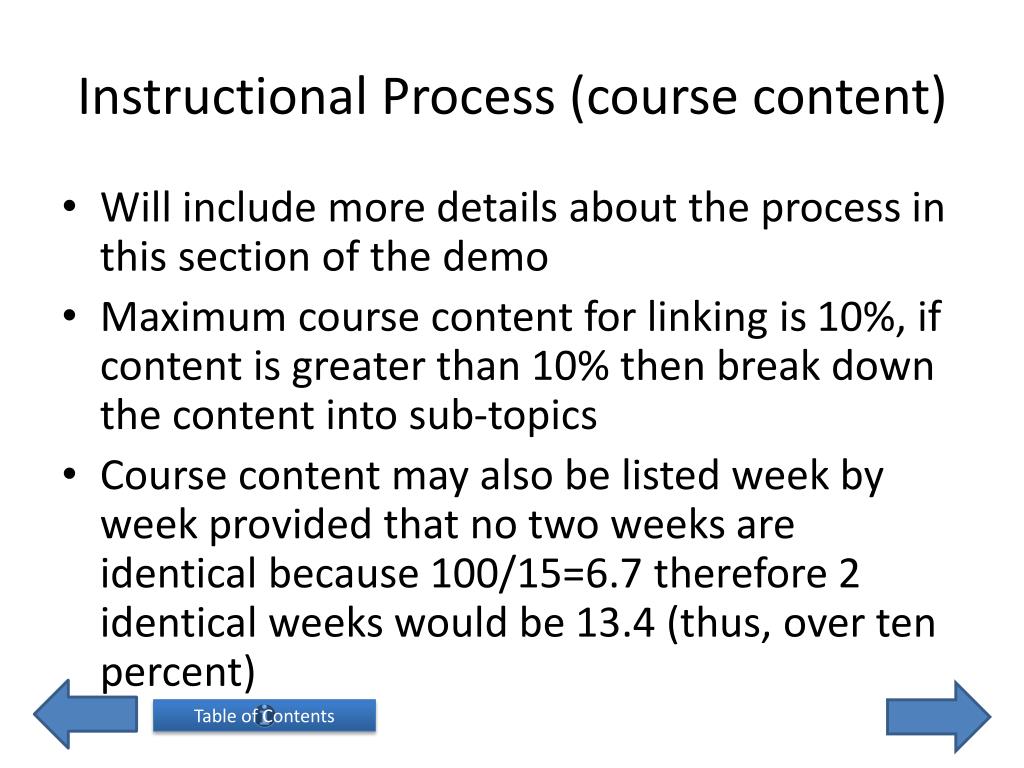 Instructional Process (course content)

• Will include more details about the process in this section of the demo
• Maximum course content for linking is 10%, if content is greater than 10% then break down the content into sub-topics
• Course content may also be listed week by week provided that no two weeks are identical because 100/15=6.7 therefore 2 identical weeks would be 13.4 (thus, over ten percent)

Table of Contents